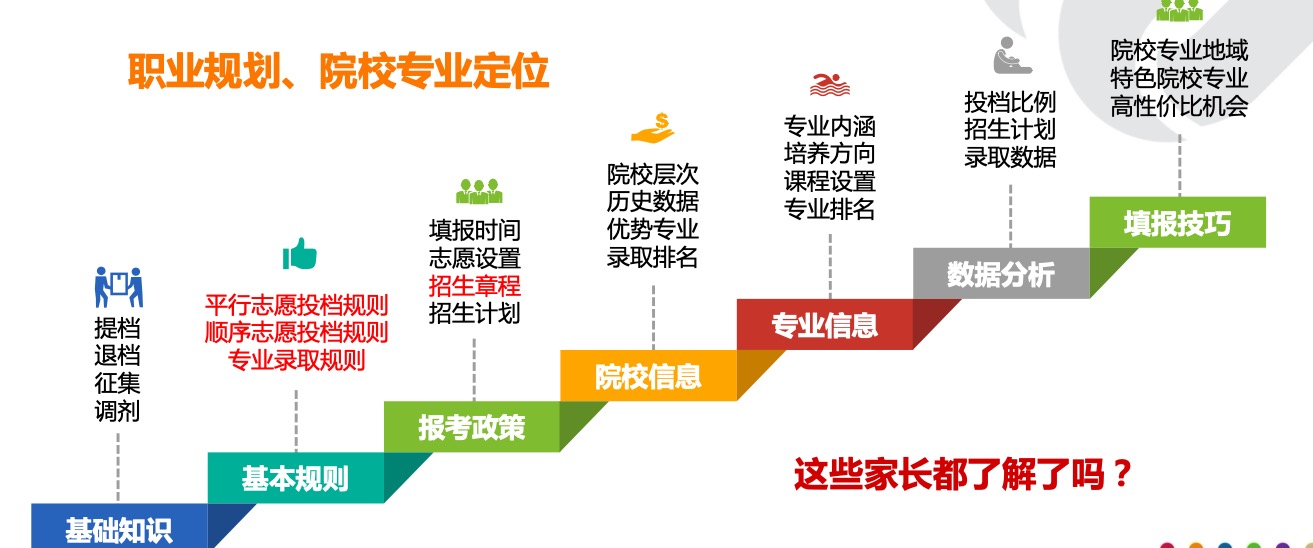 职业规划、院校专业定位

提档
退档
征集
调剂

基础知识

平行志愿投档规则
顺序志愿投档规则
专业录取规则

基本规则

填报时间
志愿设置
招生章程
招生计划

报考政策

院校层次
历史数据
优势专业
录取排名

院校信息

专业内涵
培养方向
课程设置
专业排名

专业信息

投档比例
招生计划
录取数据

数据分析

院校专业地域
特色院校专业
高性价比机会

填报技巧

这些家长都了解了吗？